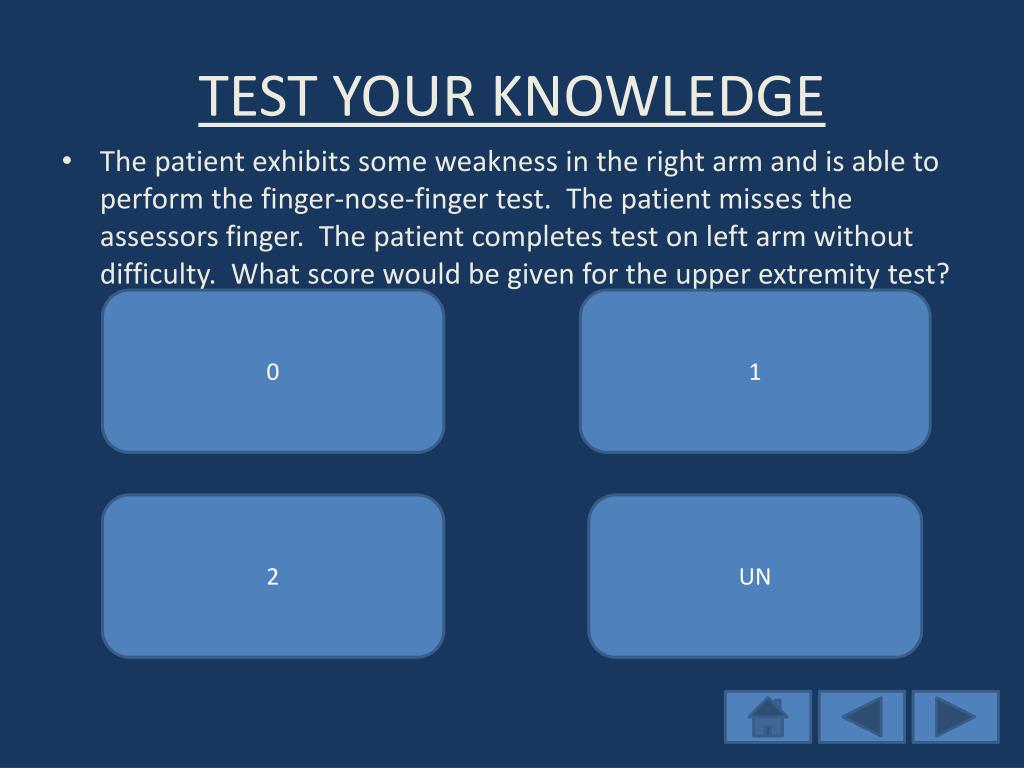 TEST YOUR KNOWLEDGE

• The patient exhibits some weakness in the right arm and is able to perform the finger-nose-finger test. The patient misses the assessors finger. The patient completes test on left arm without difficulty. What score would be given for the upper extremity test?

0

1

2

UN